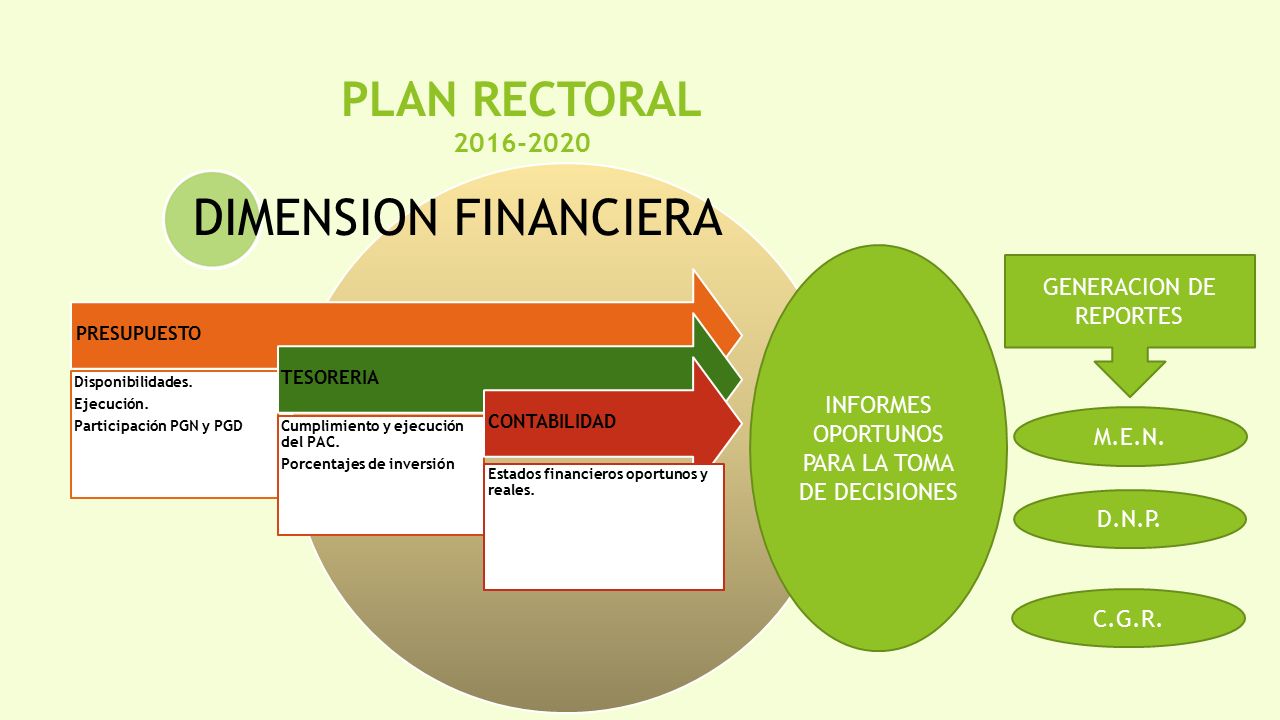 PLAN RECTORAL
2016-2020

DIMENSION FINANCIERA

PRESUPUESTO

Disponibilidades.
Ejecución.
Participación PGN y PGD

TESORERIA

Cumplimiento y ejecución del PAC.
Porcentajes de inversión

CONTABILIDAD

Estados financieros oportunos y reales.

INFORMES OPORTUNOS PARA LA TOMA DE DECISIONES

GENERACION DE REPORTES

M.E.N.

D.N.P.

C.G.R.